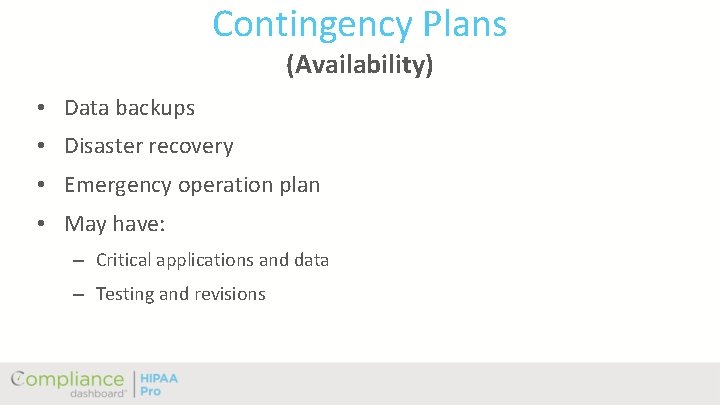 Contingency Plans
(Availability)

• Data backups
• Disaster recovery
• Emergency operation plan
• May have:
  – Critical applications and data
  – Testing and revisions

Compliance dashboard® | HIPAA Pro